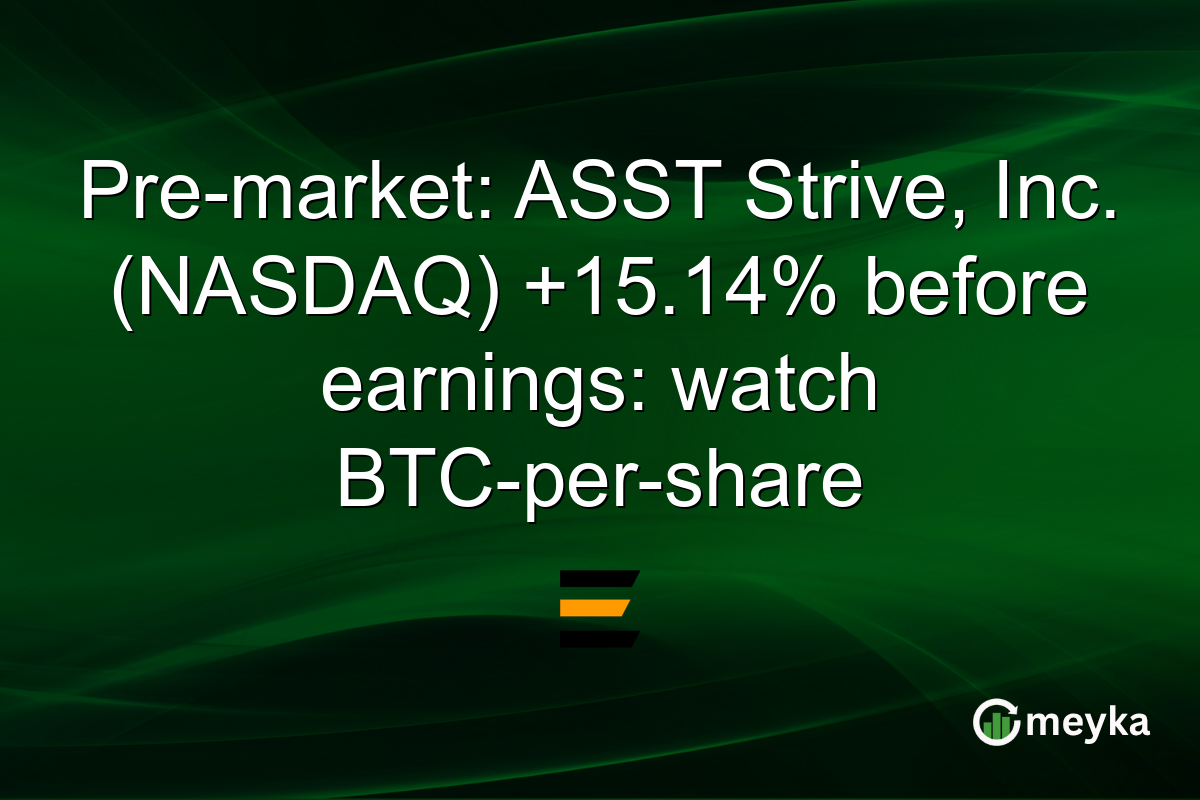 Pre-market: ASST Strive, Inc. (NASDAQ) +15.14% before earnings: watch BTC-per-share

meyka